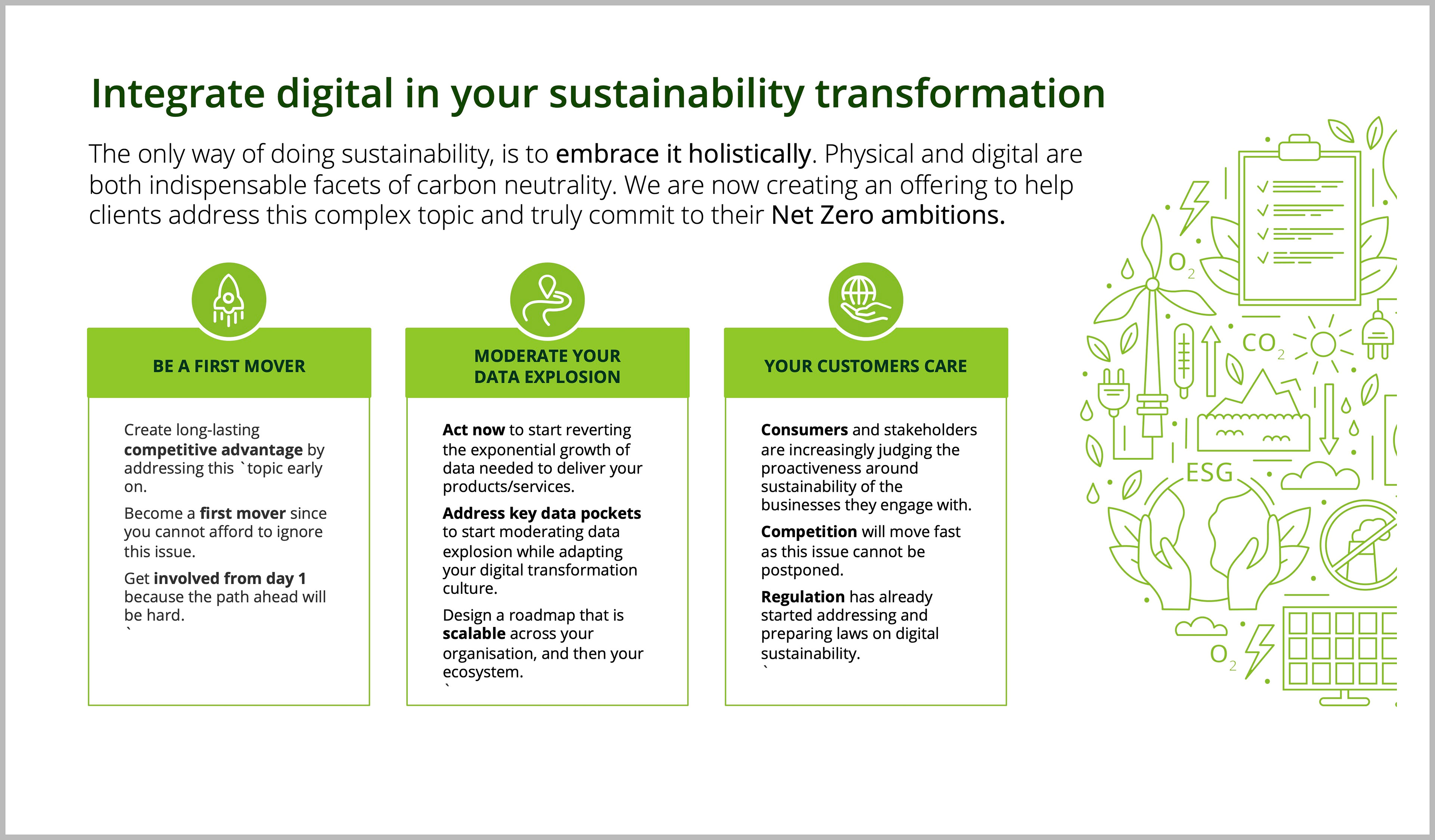 Integrate digital in your sustainability transformation

The only way of doing sustainability, is to embrace it holistically. Physical and digital are both indispensable facets of carbon neutrality. We are now creating an offering to help clients address this complex topic and truly commit to their Net Zero ambitions.

BE A FIRST MOVER

Create long-lasting competitive advantage by addressing this `topic early on.

Become a first mover since you cannot afford to ignore this issue.

Get involved from day 1 because the path ahead will be hard.
`

MODERATE YOUR DATA EXPLOSION

Act now to start reverting the exponential growth of data needed to deliver your products/services.

Address key data pockets to start moderating data explosion while adapting your digital transformation culture.

Design a roadmap that is scalable across your organisation, and then your ecosystem.
`

YOUR CUSTOMERS CARE

Consumers and stakeholders are increasingly judging the proactiveness around sustainability of the businesses they engage with.

Competition will move fast as this issue cannot be postponed.

Regulation has already started addressing and preparing laws on digital sustainability.
`

$O_2$ $CO_2$ ESG $O_2$